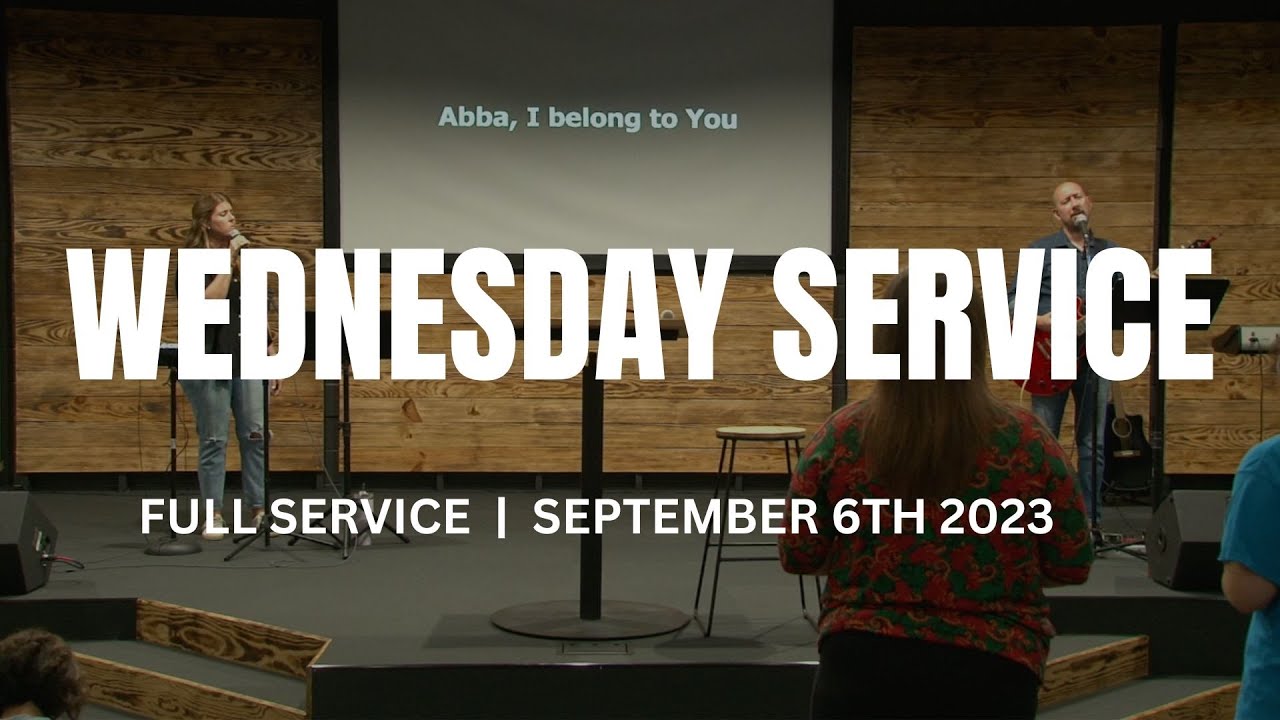 Abba, I belong to You

WEDNESDAY SERVICE

FULL SERVICE | SEPTEMBER 6TH 2023